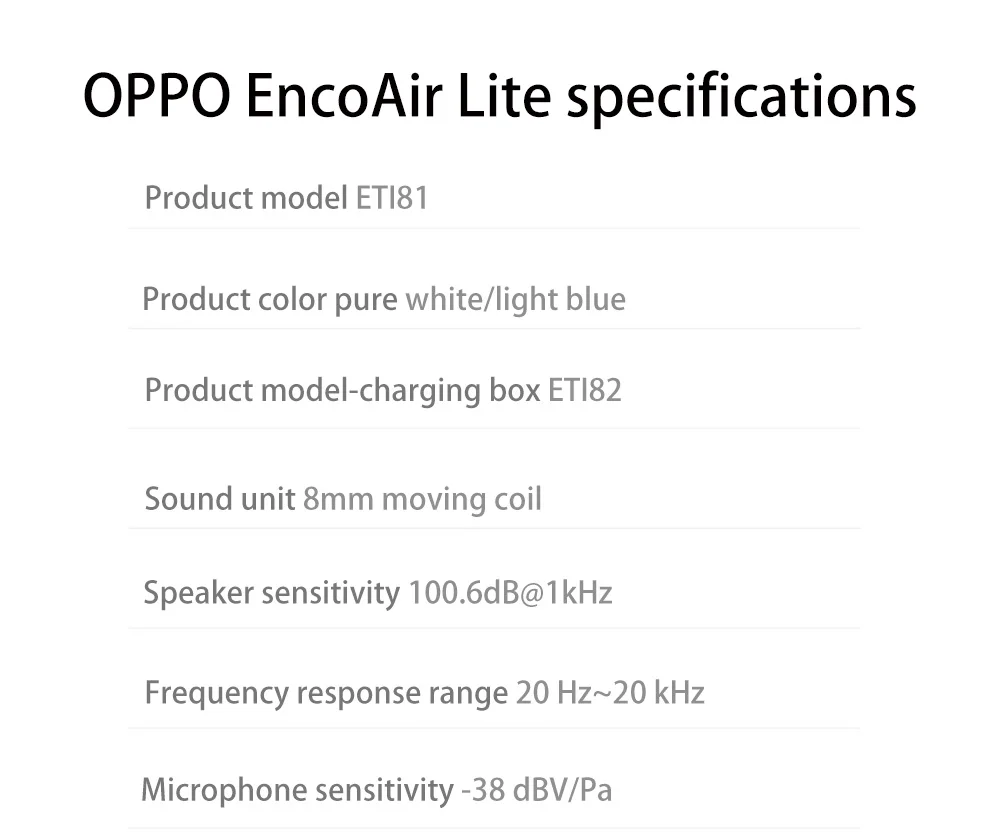 OPPO EncoAir Lite specifications

Product model ETI81

Product color pure white/light blue

Product model-charging box ETI82

Sound unit 8mm moving coil

Speaker sensitivity 100.6dB@1kHz

Frequency response range 20 Hz~20 kHz

Microphone sensitivity -38 dBV/Pa